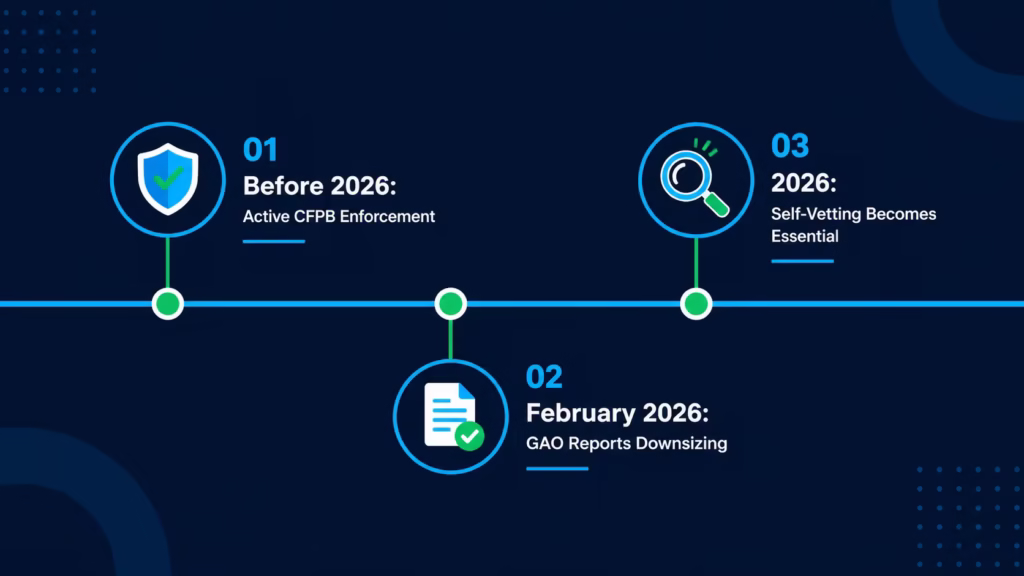 01
Before 2026:
Active CFPB Enforcement

02
February 2026:
GAO Reports Downsizing

03
2026:
Self-Vetting Becomes Essential